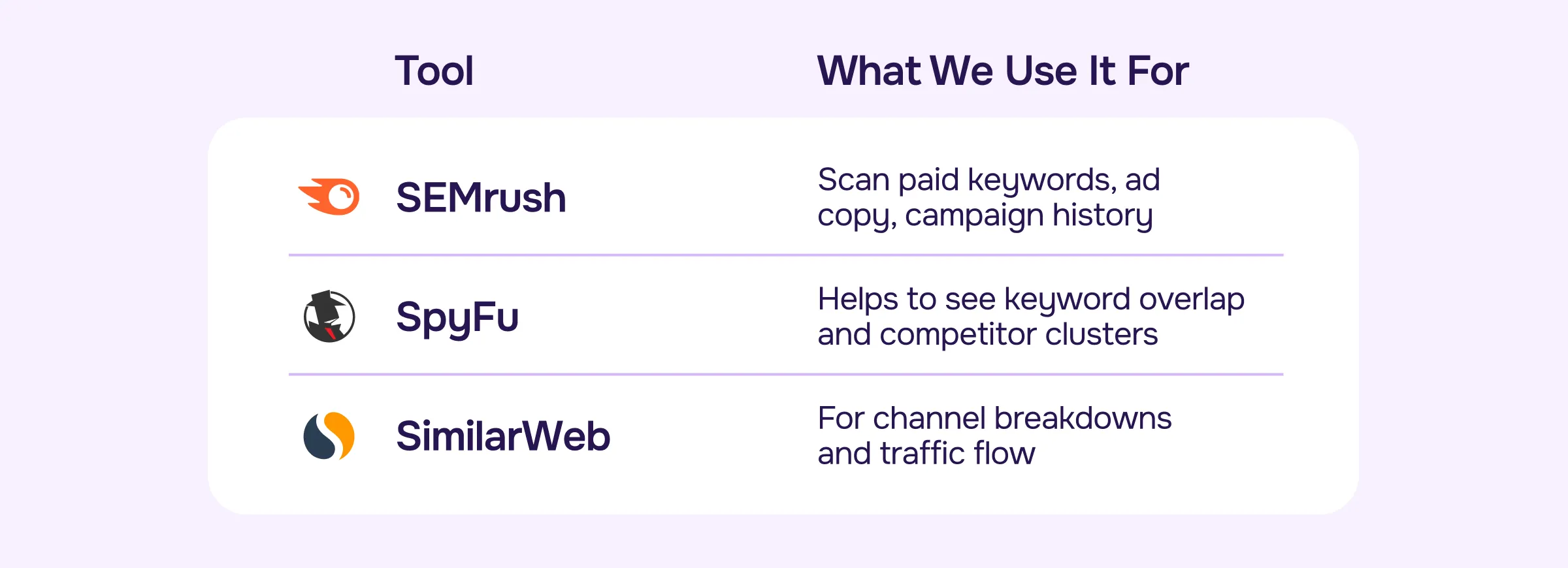 | Tool | What We Use It For |
|---|---|
| SEMrush | Scan paid keywords, ad copy, campaign history |
| SpyFu | Helps to see keyword overlap and competitor clusters |
| SimilarWeb | For channel breakdowns and traffic flow |